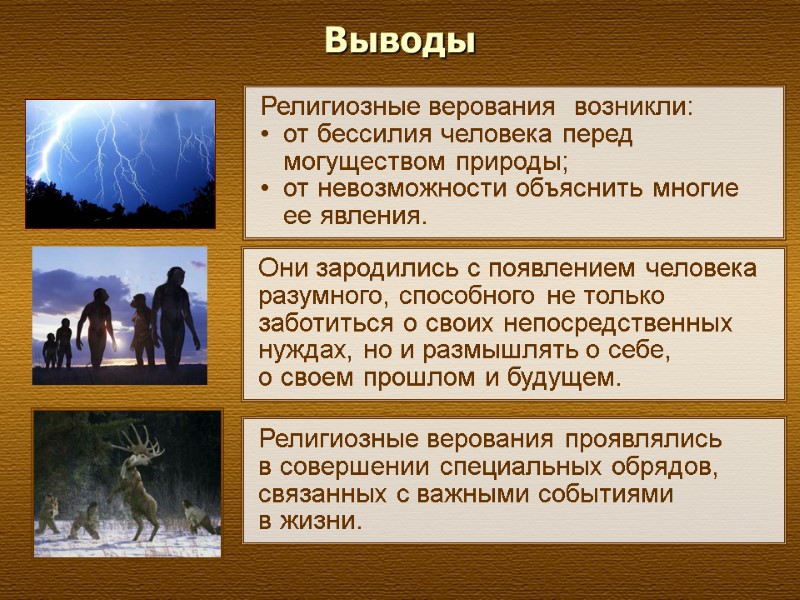 Выводы

Религиозные верования возникли:
• от бессилия человека перед могуществом природы;
• от невозможности объяснить многие ее явления.

Они зародились с появлением человека разумного, способного не только заботиться о своих непосредственных нуждах, но и размышлять о себе, о своем прошлом и будущем.

Религиозные верования проявлялись в совершении специальных обрядов, связанных с важными событиями в жизни.